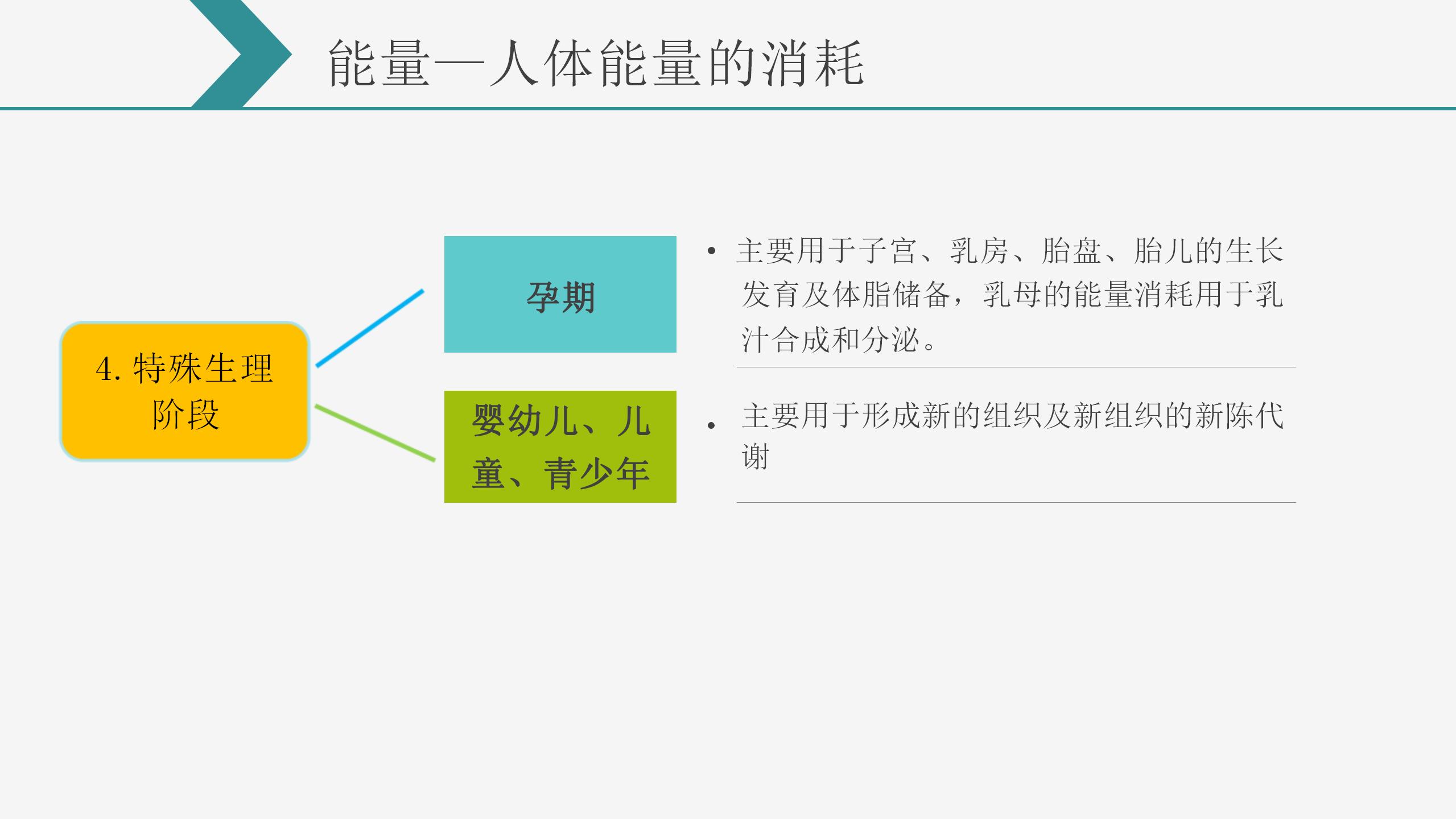 能量—人体能量的消耗

4. 特殊生理阶段

孕期

• 主要用于子宫、乳房、胎盘、胎儿的生长发育及体脂储备，乳母的能量消耗用于乳汁合成和分泌。

婴幼儿、儿童、青少年

• 主要用于形成新的组织及新组织的新陈代谢